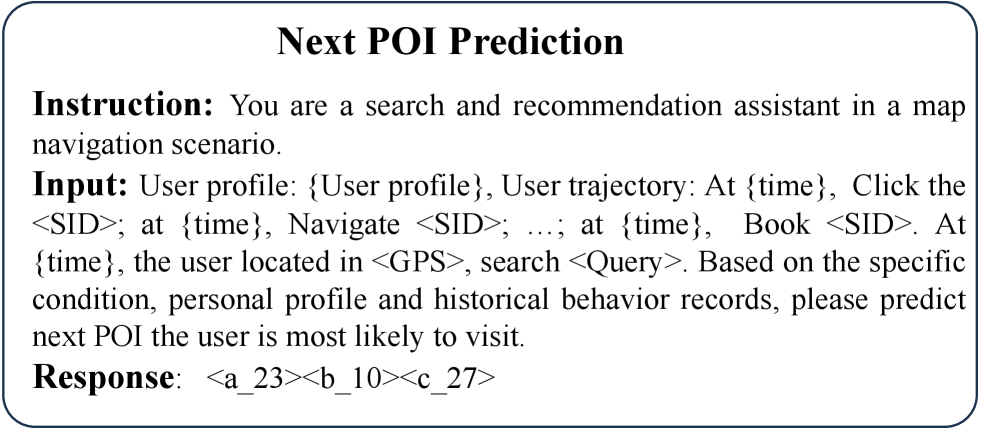 Next POI Prediction

Instruction: You are a search and recommendation assistant in a map navigation scenario.

Input: User profile: {User profile}, User trajectory: At {time}, Click the <SID>; at {time}, Navigate <SID>; …; at {time}, Book <SID>. At {time}, the user located in <GPS>, search <Query>. Based on the specific condition, personal profile and historical behavior records, please predict next POI the user is most likely to visit.

Response: <a_23><b_10><c_27>